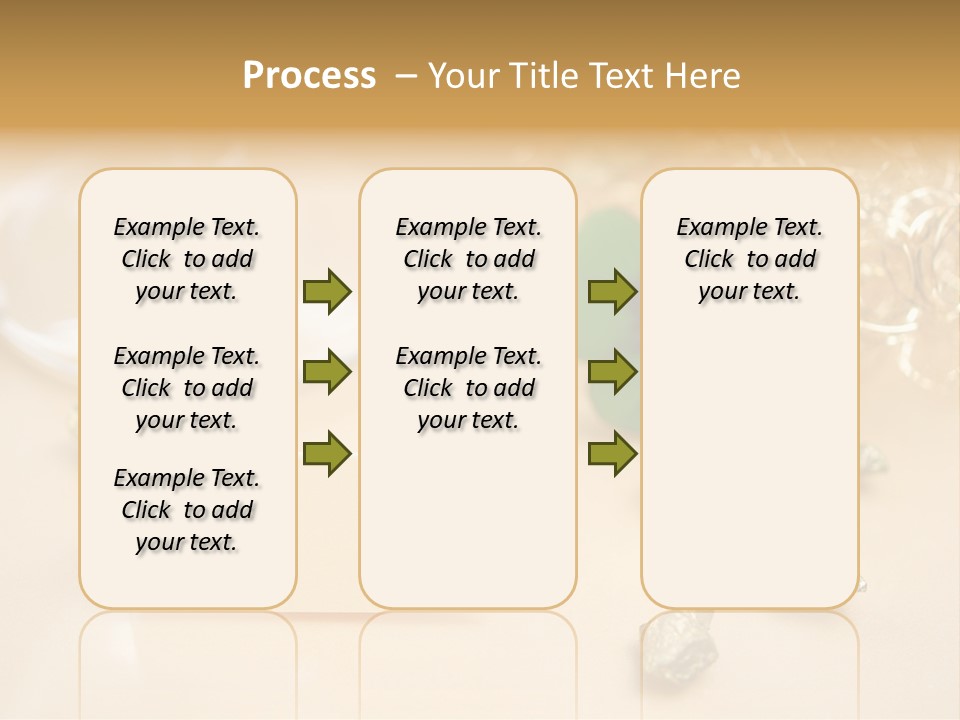 Process – Your Title Text Here

Example Text. Click to add your text.

Example Text. Click to add your text.

Example Text. Click to add your text.

Example Text. Click to add your text.

Example Text. Click to add your text.

Example Text. Click to add your text.